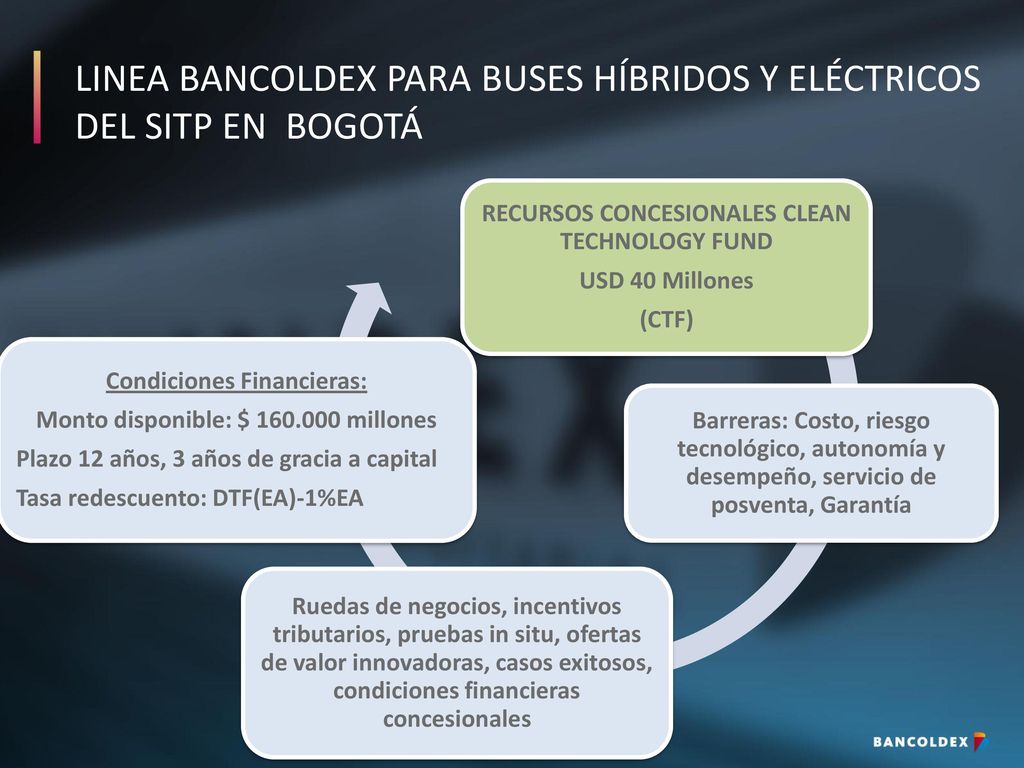 LINEA BANCOLDEX PARA BUSES HÍBRIDOS Y ELÉCTRICOS DEL SITP EN BOGOTÁ

RECURSOS CONCESIONALES CLEAN TECHNOLOGY FUND
USD 40 Millones
(CTF)

Barreras: Costo, riesgo tecnológico, autonomía y desempeño, servicio de posventa, Garantía

Ruedas de negocios, incentivos tributarios, pruebas in situ, ofertas de valor innovadoras, casos exitosos, condiciones financieras concesionales

Condiciones Financieras:
Monto disponible: $ 160.000 millones
Plazo 12 años, 3 años de gracia a capital
Tasa redescuento: DTF(EA)-1%EA

BANCOLDEX